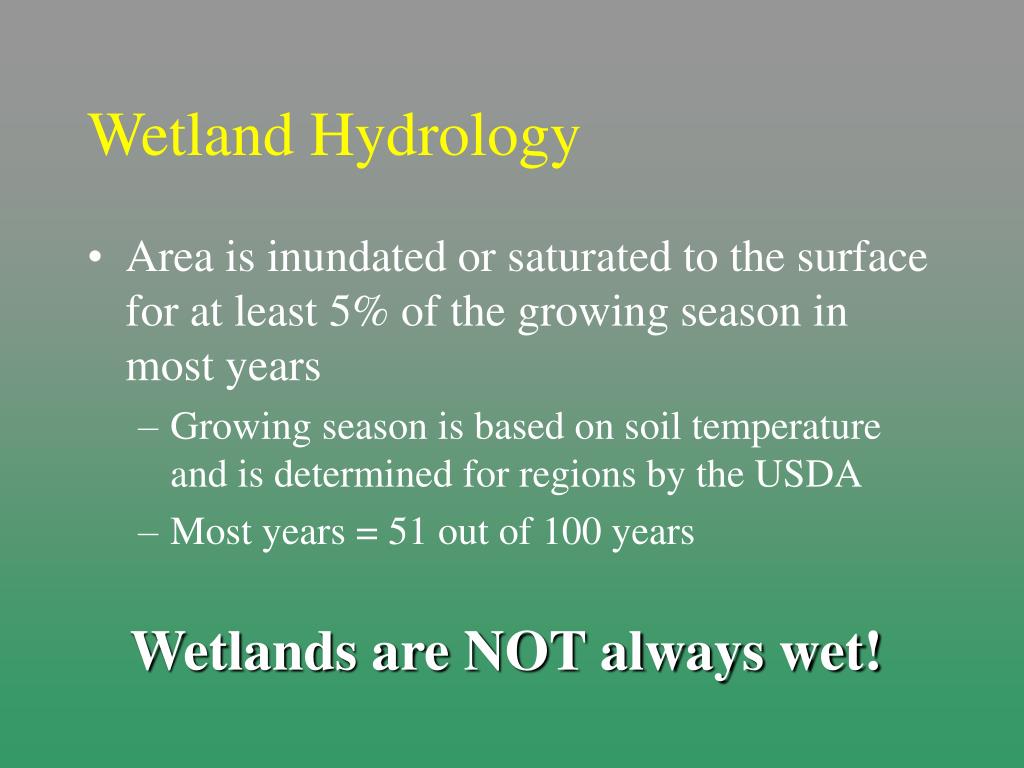 Wetland Hydrology

• Area is inundated or saturated to the surface for at least 5% of the growing season in most years

– Growing season is based on soil temperature and is determined for regions by the USDA

– Most years = 51 out of 100 years

Wetlands are NOT always wet!